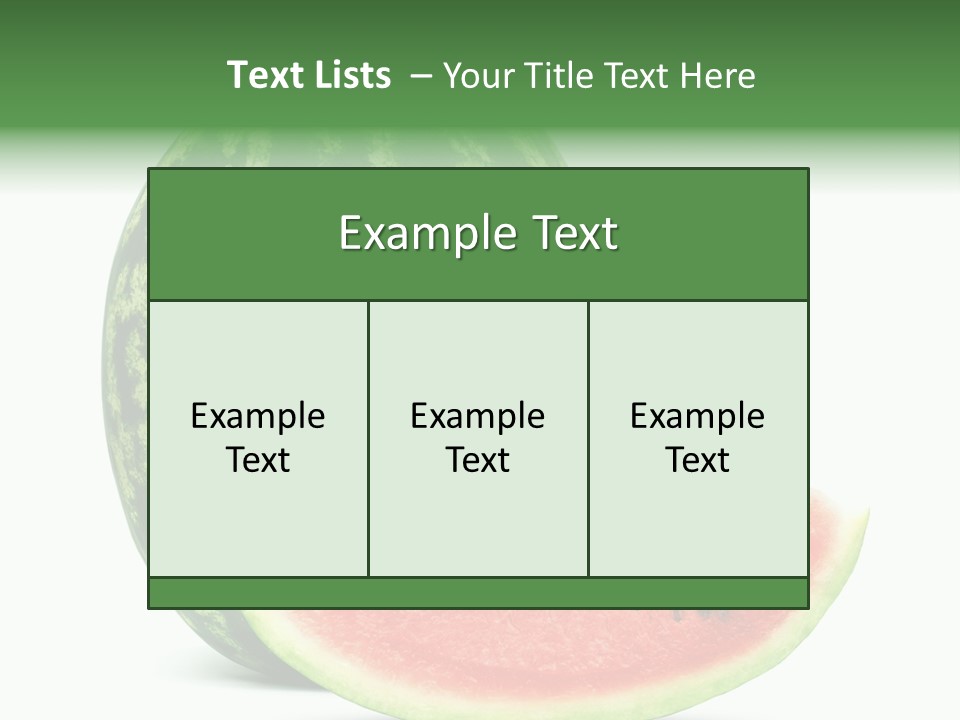 Text Lists – Your Title Text Here

Example Text

Example Text

Example Text

Example Text